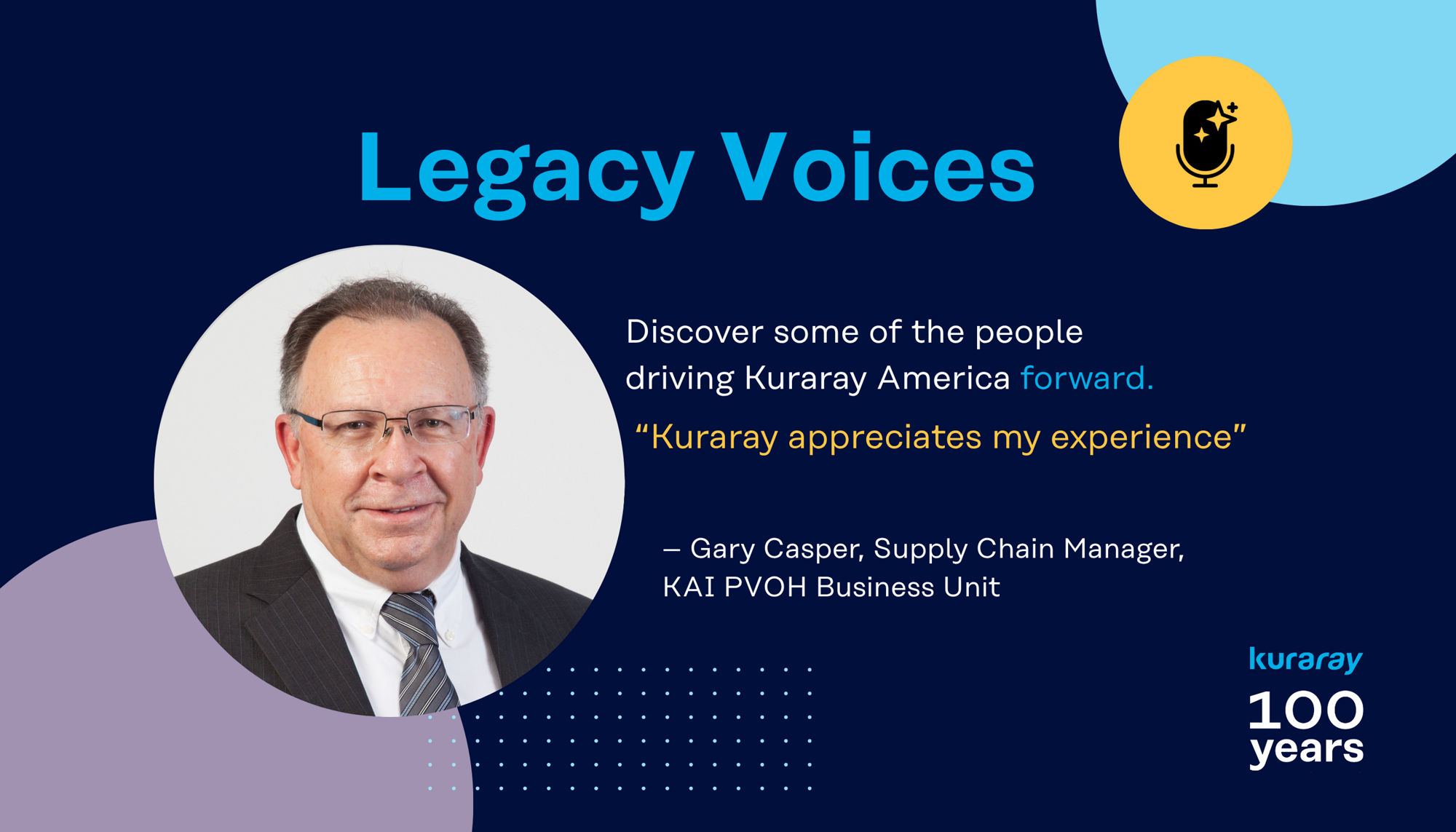 Legacy Voices

Discover some of the people driving Kuraray America forward.

“Kuraray appreciates my experience”

– Gary Casper, Supply Chain Manager, KAI PVOH Business Unit

kuraray
100 years